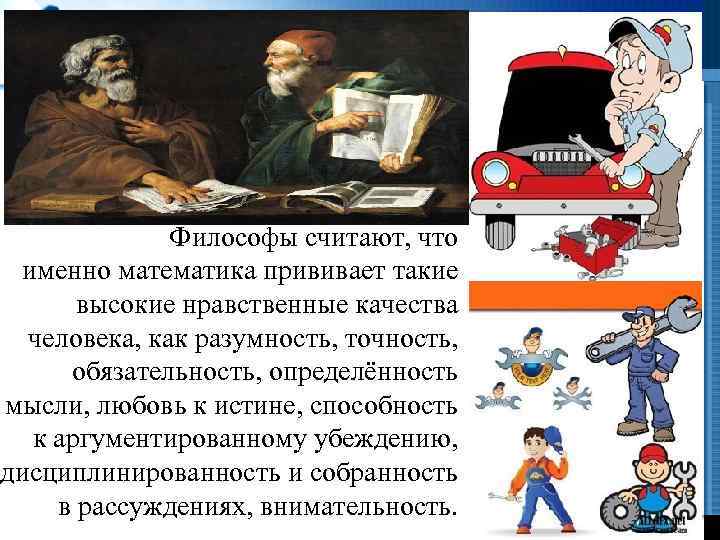 Философы считают, что именно математика прививает такие высокие нравственные качества человека, как разумность, точность, обязательность, определённость мысли, любовь к истине, способность к аргументированному убеждению, дисциплинированность и собранность в рассуждениях, внимательность.